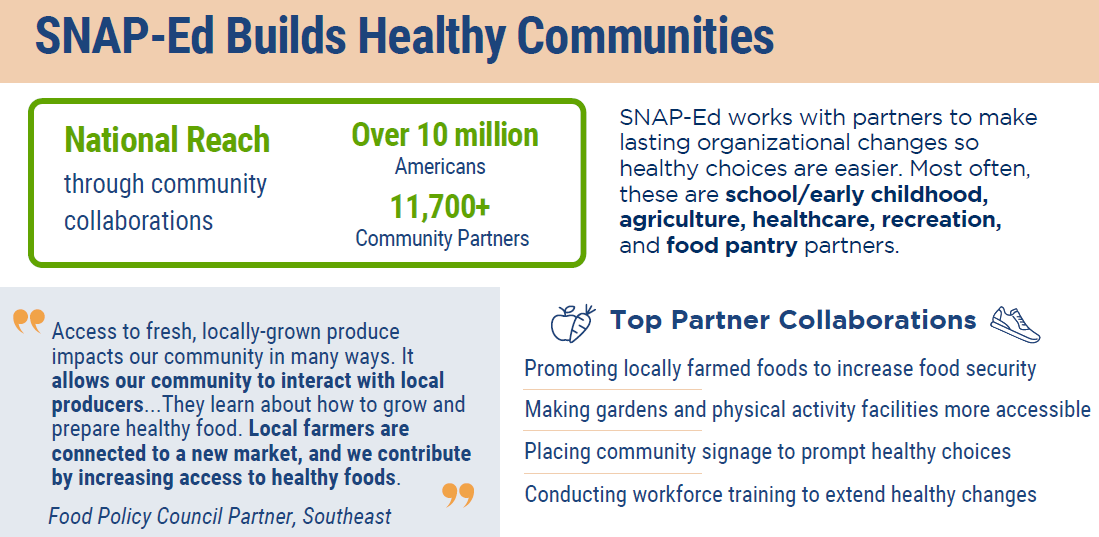 SNAP-Ed Builds Healthy Communities

National Reach through community collaborations

Over 10 million Americans

11,700+ Community Partners

SNAP-Ed works with partners to make lasting organizational changes so healthy choices are easier. Most often, these are school/early childhood, agriculture, healthcare, recreation, and food pantry partners.

Access to fresh, locally-grown produce impacts our community in many ways. It allows our community to interact with local producers...They learn about how to grow and prepare healthy food. Local farmers are connected to a new market, and we contribute by increasing access to healthy foods.

Food Policy Council Partner, Southeast

Top Partner Collaborations

Promoting locally farmed foods to increase food security

Making gardens and physical activity facilities more accessible

Placing community signage to prompt healthy choices

Conducting workforce training to extend healthy changes